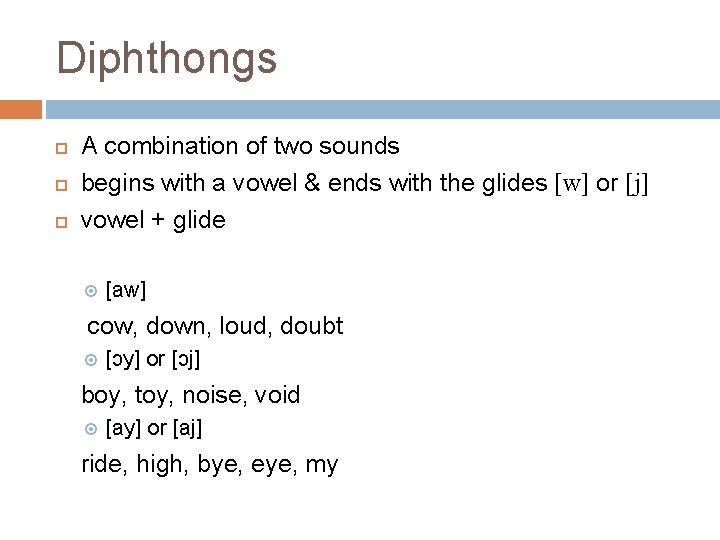 Diphthongs

A combination of two sounds
begins with a vowel & ends with the glides [w] or [j]
vowel + glide

[aw]
cow, down, loud, doubt
[ɔy] or [ɔj]
boy, toy, noise, void
[ay] or [aj]
ride, high, bye, eye, my